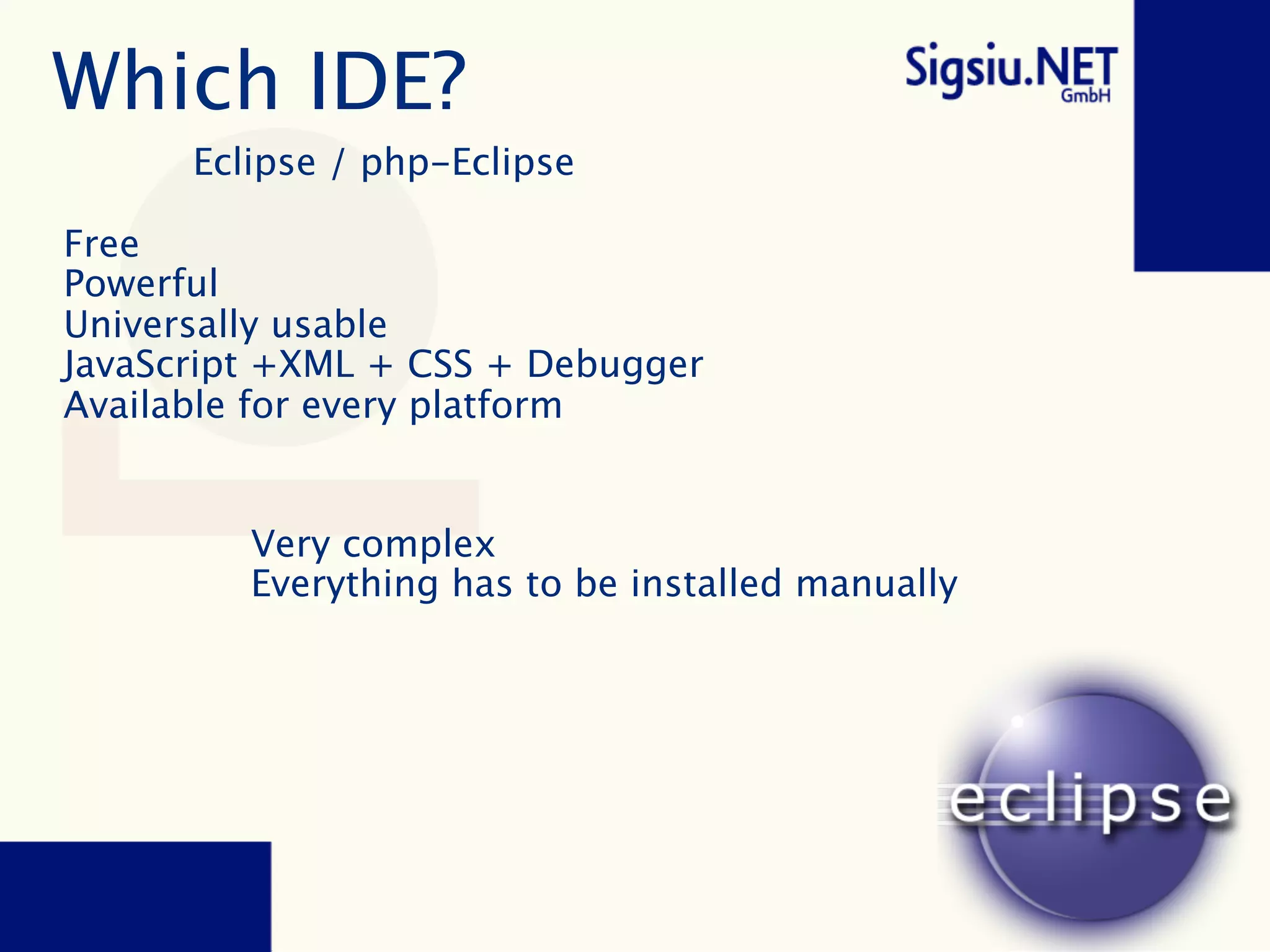 Which IDE?

Sigsiu.NET GmbH

Eclipse / php-Eclipse

Free
Powerful
Universally usable
JavaScript +XML + CSS + Debugger
Available for every platform

Very complex
Everything has to be installed manually

eclipse